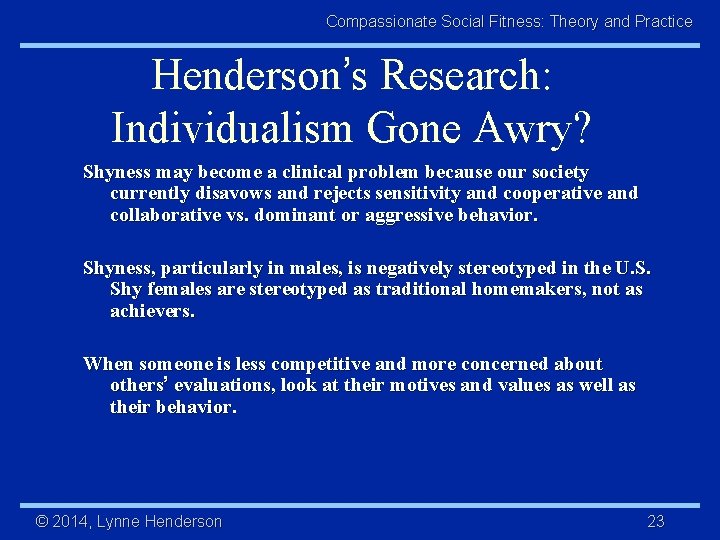 Compassionate Social Fitness: Theory and Practice

Henderson's Research: Individualism Gone Awry?

Shyness may become a clinical problem because our society currently disavows and rejects sensitivity and cooperative and collaborative vs. dominant or aggressive behavior.

Shyness, particularly in males, is negatively stereotyped in the U.S. Shy females are stereotyped as traditional homemakers, not as achievers.

When someone is less competitive and more concerned about others' evaluations, look at their motives and values as well as their behavior.

© 2014, Lynne Henderson

23